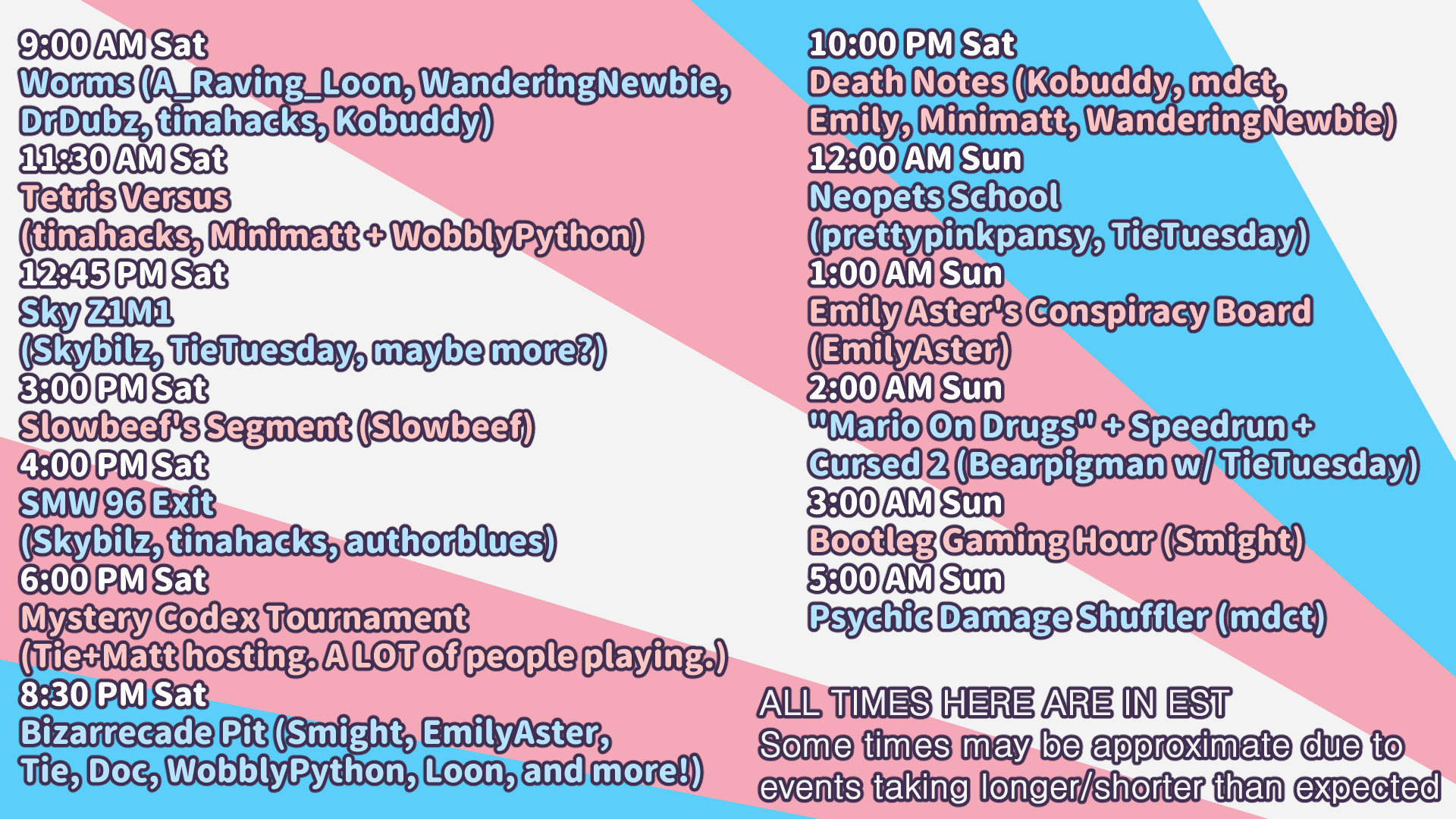 9:00 AM Sat
Worms (A_Raving_Loon, WanderingNewbie, DrDubz, tinahacks, Kobuddy)
11:30 AM Sat
Tetris Versus
(tinahacks, Minimatt + WobblyPython)
12:45 PM Sat
Sky Z1M1
(Skybilz, TieTuesday, maybe more?)
3:00 PM Sat
Slowbeef's Segment (Slowbeef)
4:00 PM Sat
SMW 96 Exit
(Skybilz, tinahacks, authorblues)
6:00 PM Sat
Mystery Codex Tournament
(Tie+Matt hosting. A LOT of people playing.)
8:30 PM Sat
Bizarrecade Pit (Smight, EmilyAster, Tie, Doc, WobblyPython, Loon, and more!)

10:00 PM Sat
Death Notes (Kobuddy, mdct, Emily, Minimatt, WanderingNewbie)
12:00 AM Sun
Neopets School
(prettypinkpansy, TieTuesday)
1:00 AM Sun
Emily Aster's Conspiracy Board
(EmilyAster)
2:00 AM Sun
"Mario On Drugs" + Speedrun + Cursed 2 (Bearpigman w/ TieTuesday)
3:00 AM Sun
Bootleg Gaming Hour (Smight)
5:00 AM Sun
Psychic Damage Shuffler (mdct)

ALL TIMES HERE ARE IN EST
Some times may be approximate due to events taking longer/shorter than expected